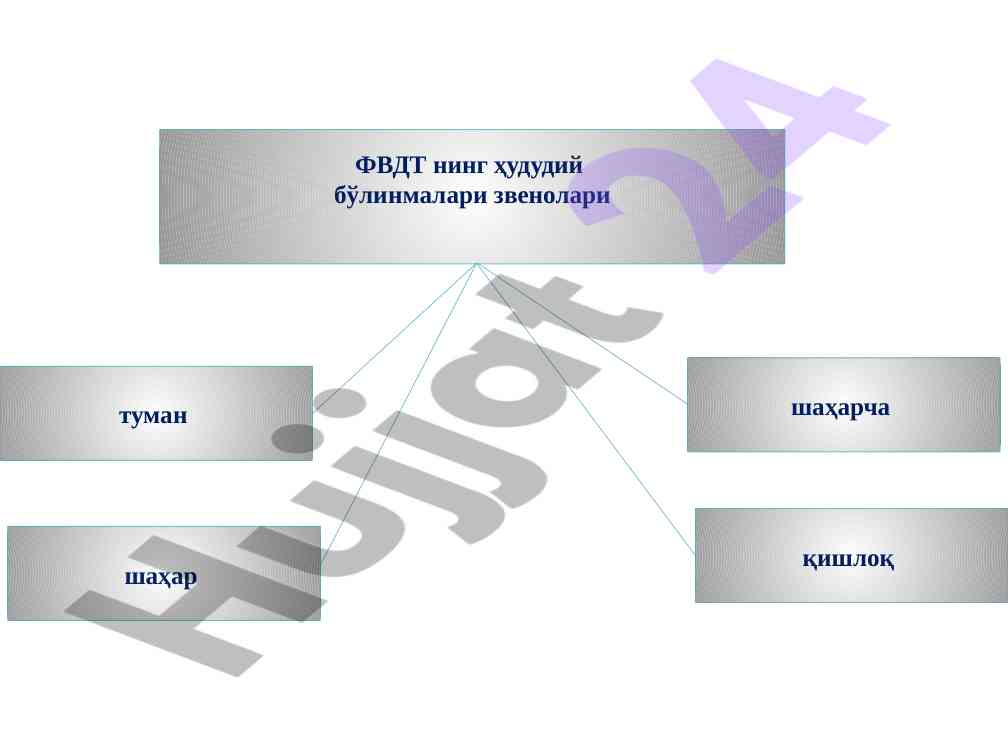 ФВДТ нинг ҳудудий бўлинмалари звенолари

туман

шаҳар

шаҳарча

қишлоқ

Hujjat 24